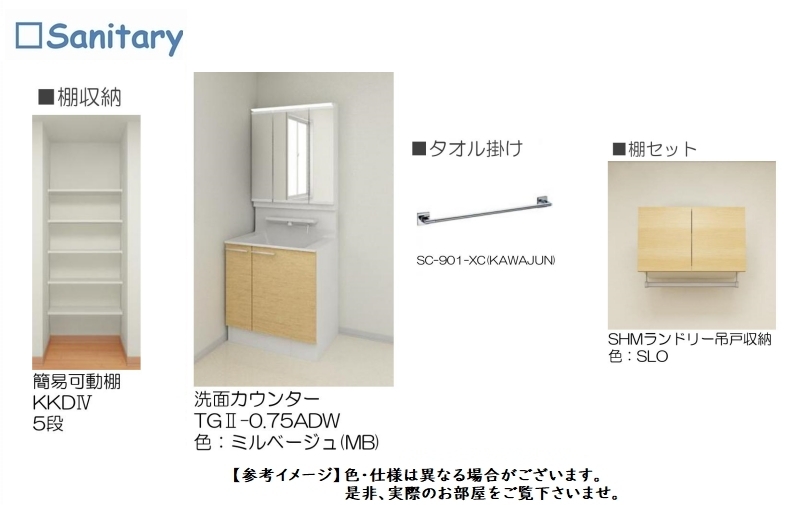 □Sanitary

■棚収納

簡易可動棚
KKDⅣ
5段

洗面カウンター
TGⅡ-0.75ADW
色：ミルベージュ(MB)

■タオル掛け

SC-901-XC(KAWAJUN)

■棚セット

SHMランドリー吊戸収納
色：SLO

【参考イメージ】色・仕様は異なる場合がございます。
是非、実際のお部屋をご覧下さいませ。